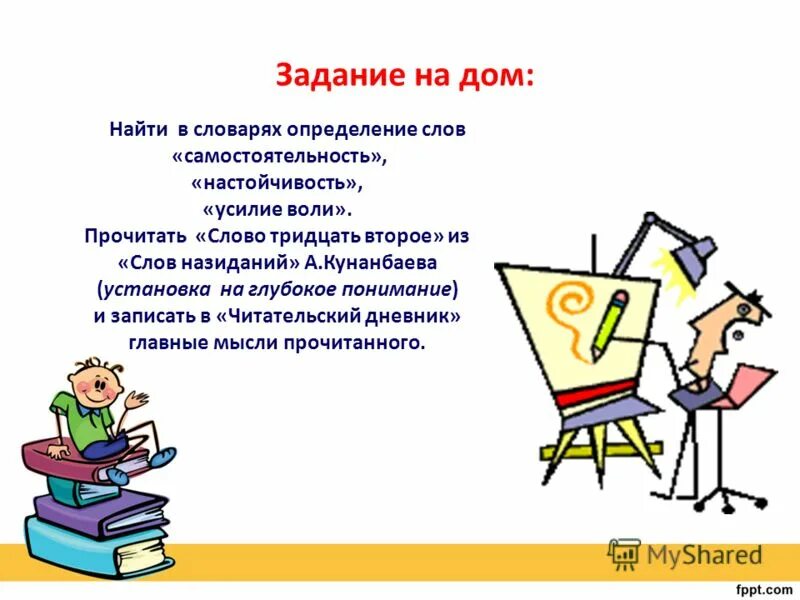 Задание на дом:

Найти в словарях определение слов «самостоятельность», «настойчивость», «усилие воли».
Прочитать «Слово тридцать второе» из «Слов назиданий» А.Кунанбаева (установка на глубокое понимание) и записать в «Читательский дневник» главные мысли прочитанного.

MyShared

fppt.com